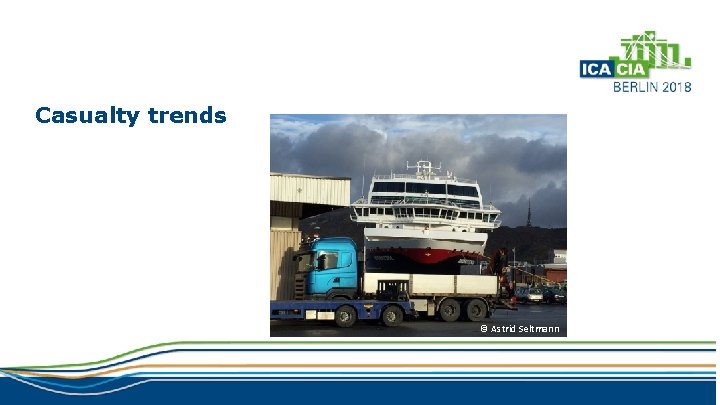 ICA CIA
BERLIN 2018

Casualty trends

© Astrid Seltmann